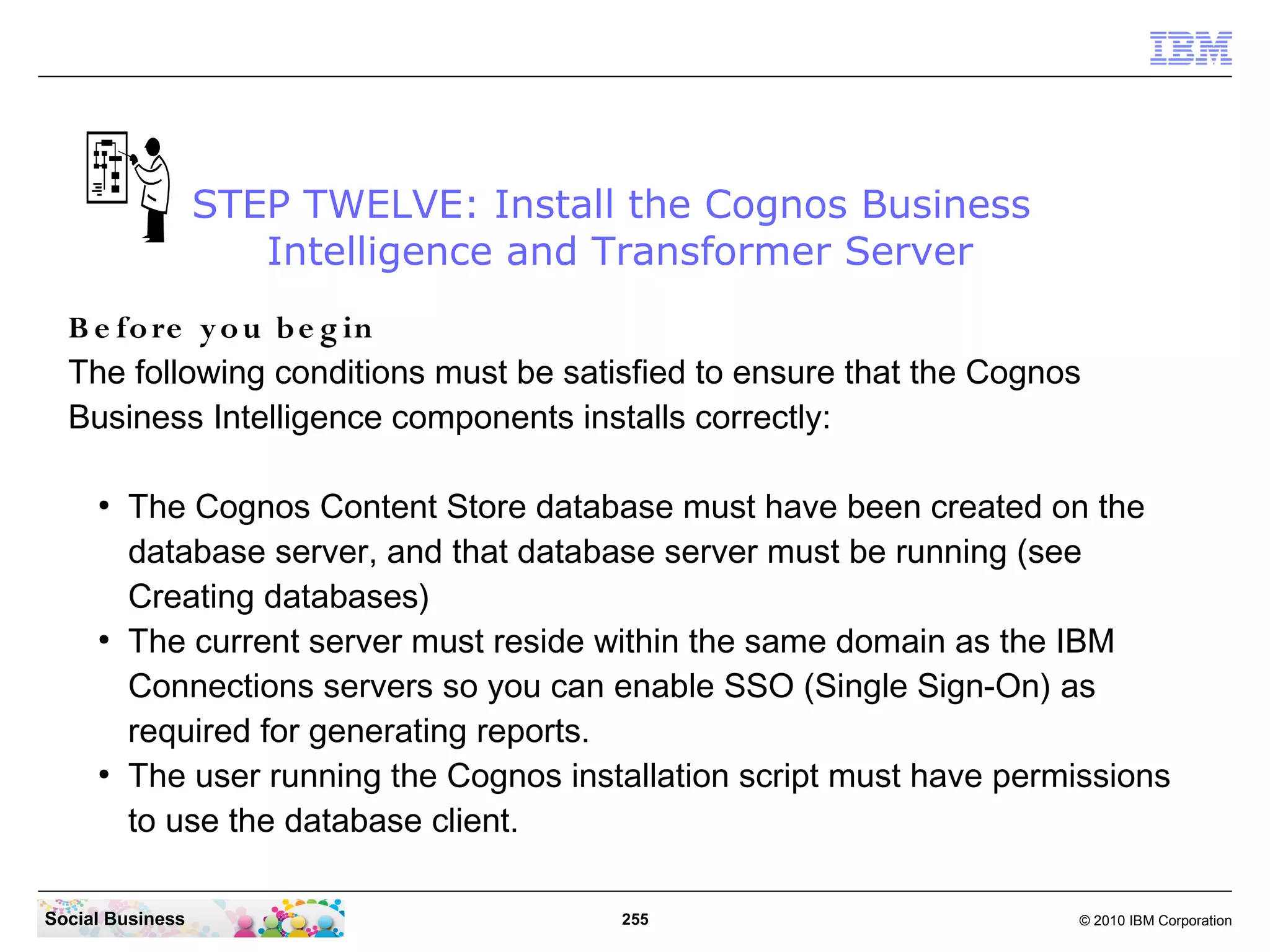 IBM

STEP TWELVE: Install the Cognos Business Intelligence and Transformer Server

Before you begin
The following conditions must be satisfied to ensure that the Cognos Business Intelligence components installs correctly:

• The Cognos Content Store database must have been created on the database server, and that database server must be running (see Creating databases)
• The current server must reside within the same domain as the IBM Connections servers so you can enable SSO (Single Sign-On) as required for generating reports.
• The user running the Cognos installation script must have permissions to use the database client.

Social Business

255

© 2010 IBM Corporation